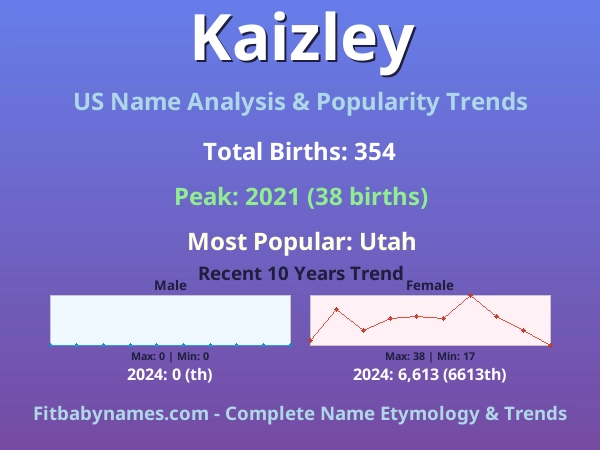 Kaizley

US Name Analysis & Popularity Trends

Total Births: 354

Peak: 2021 (38 births)

Most Popular: Utah

Recent 10 Years Trend

Male

Max: 0 | Min: 0

2024: 0 (th)

Female

Max: 38 | Min: 17

2024: 6,613 (6613th)

Fitbabynames.com - Complete Name Etymology & Trends